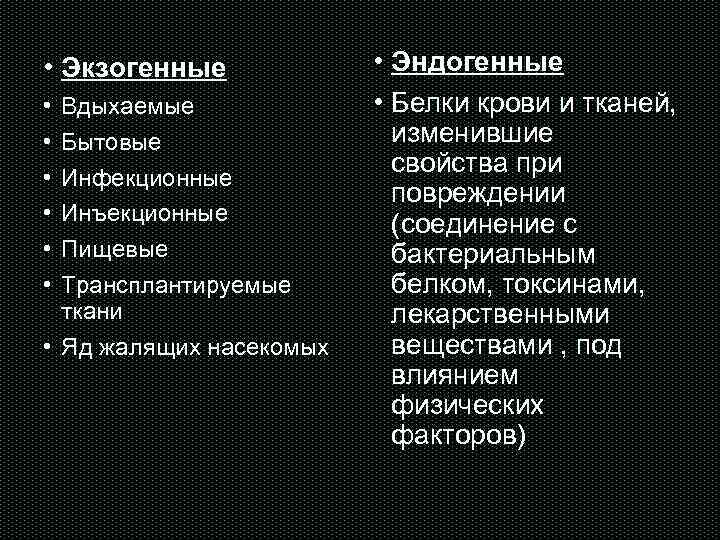 • Экзогенные
• Вдыхаемые
• Бытовые
• Инфекционные
• Инъекционные
• Пищевые
• Трансплантируемые ткани
• Яд жалящих насекомых

• Эндогенные
• Белки крови и тканей, изменившие свойства при повреждении (соединение с бактериальным белком, токсинами, лекарственными веществами , под влиянием физических факторов)